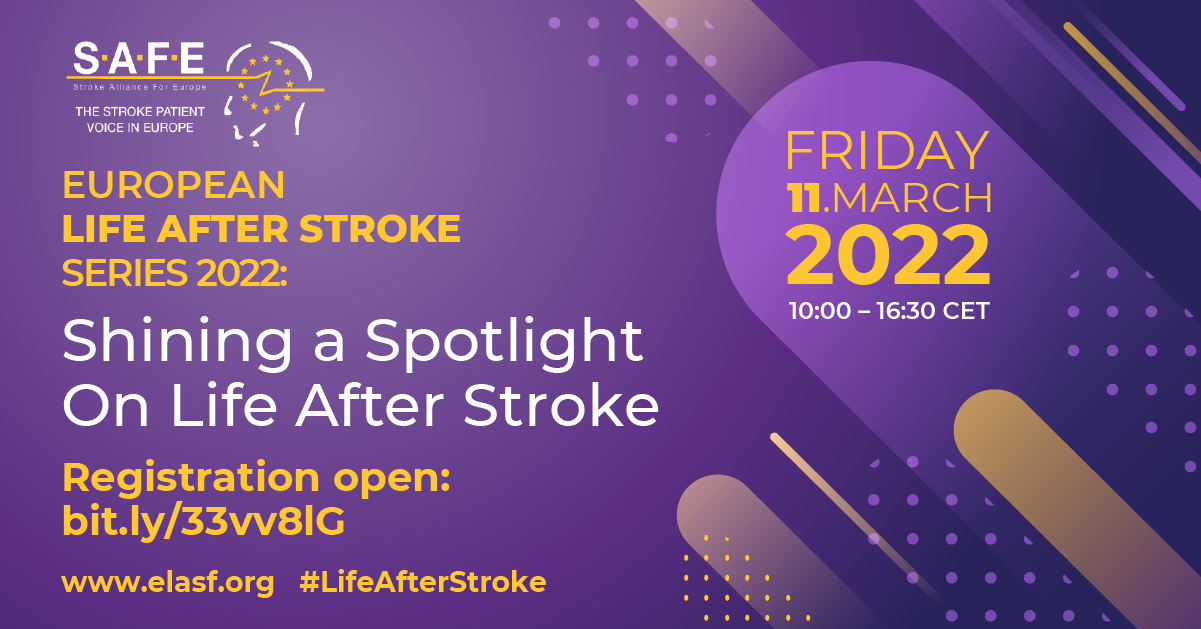 S·A·F·E
Stroke Alliance For Europe
THE STROKE PATIENT VOICE IN EUROPE

EUROPEAN
LIFE AFTER STROKE
SERIES 2022:

Shining a Spotlight On Life After Stroke

Registration open:
bit.ly/33vv8lG

www.elasf.org #LifeAfterStroke

FRIDAY
11.MARCH
2022
10:00 – 16:30 CET